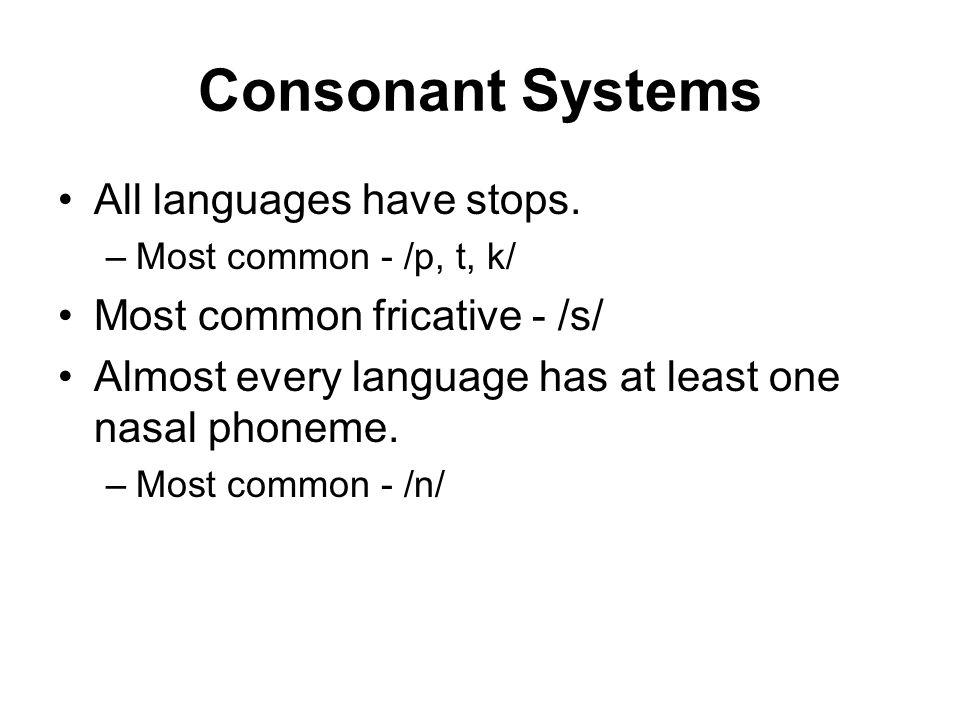 Consonant Systems

• All languages have stops.
– Most common - /p, t, k/
• Most common fricative - /s/
• Almost every language has at least one nasal phoneme.
– Most common - /n/